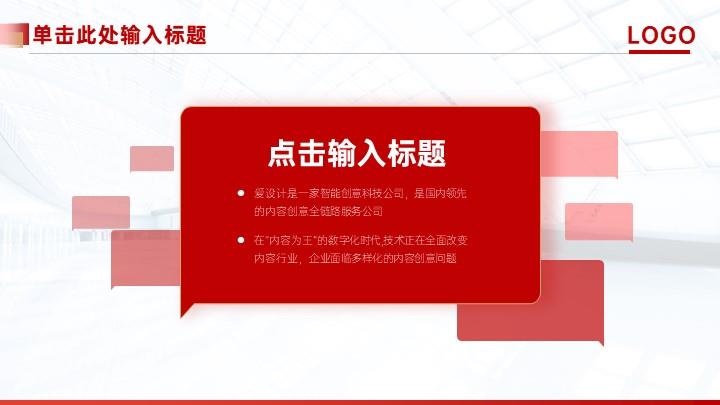 单击此处输入标题

LOGO

点击输入标题

爱设计是一家智能创意科技公司，是国内领先的内容创意全链路服务公司

在"内容为王"的数字化时代,技术正在全面改变内容行业，企业面临多样化的内容创意问题